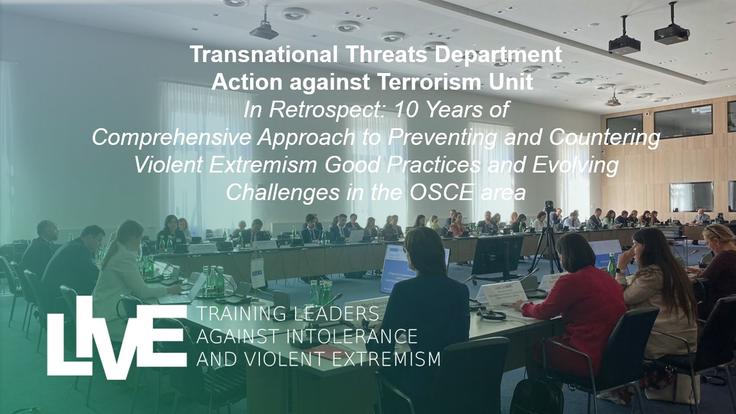 Transnational Threats Department
Action against Terrorism Unit
In Retrospect: 10 Years of Comprehensive Approach to Preventing and Countering Violent Extremism Good Practices and Evolving Challenges in the OSCE area

LIVE
TRAINING LEADERS AGAINST INTOLERANCE AND VIOLENT EXTREMISM